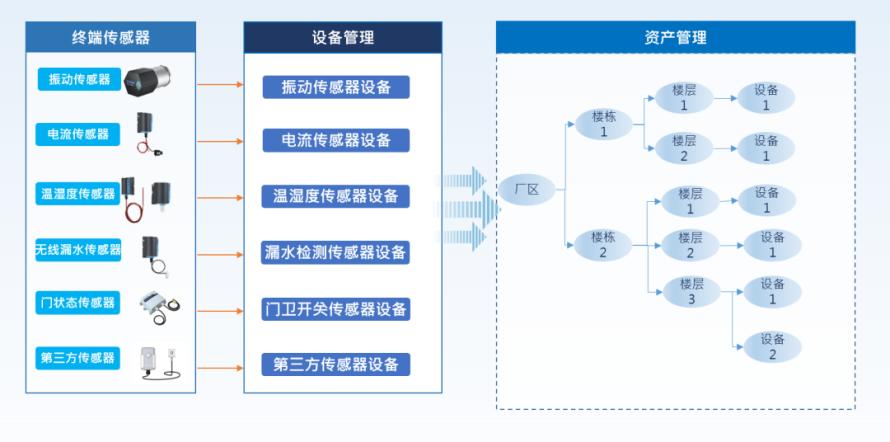 终端传感器

振动传感器

电流传感器

温湿度传感器

无线漏水传感器

门状态传感器

第三方传感器

设备管理

振动传感器设备

电流传感器设备

温湿度传感器设备

漏水检测传感器设备

门卫开关传感器设备

第三方传感器设备

资产管理

厂区

楼栋 1

楼层 1

设备 1

楼层 2

设备 1

楼栋 2

楼层 1

设备 1

楼层 2

设备 1

楼层 3

设备 1

设备 2